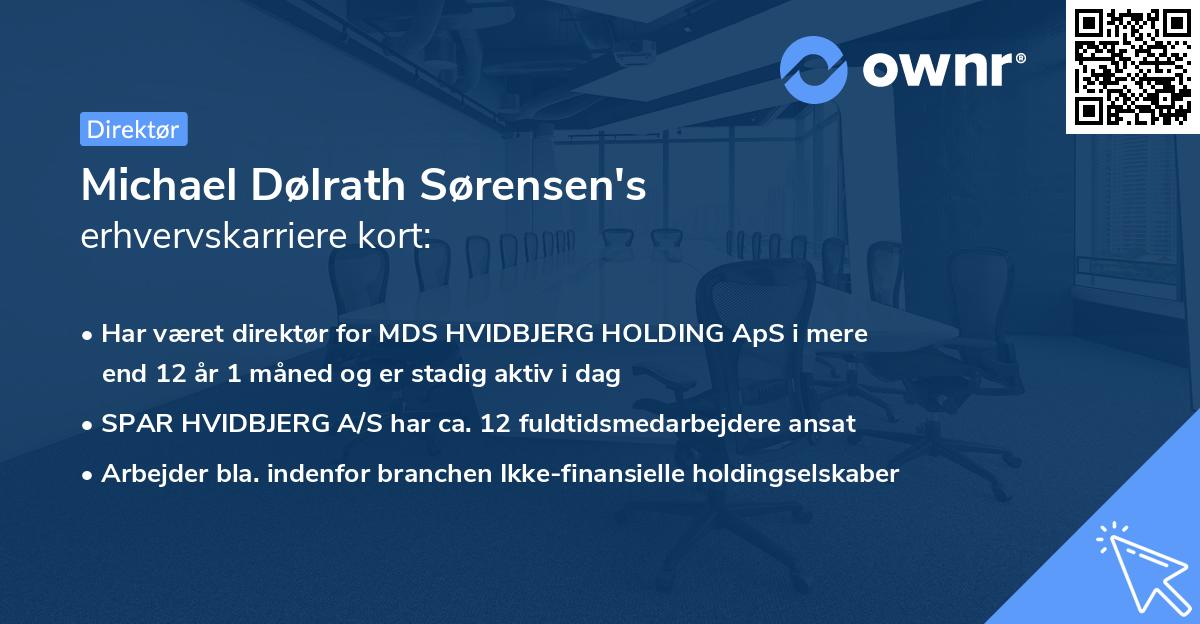 ownr®

Direktør

Michael Dølrath Sørensen's
erhvervskarriere kort:

• Har været direktør for MDS HVIDBJERG HOLDING ApS i mere end 12 år 1 måned og er stadig aktiv i dag

• SPAR HVIDBJERG A/S har ca. 12 fuldtidsmedarbejdere ansat

• Arbejder bla. indenfor branchen Ikke-finansielle holdingselskaber